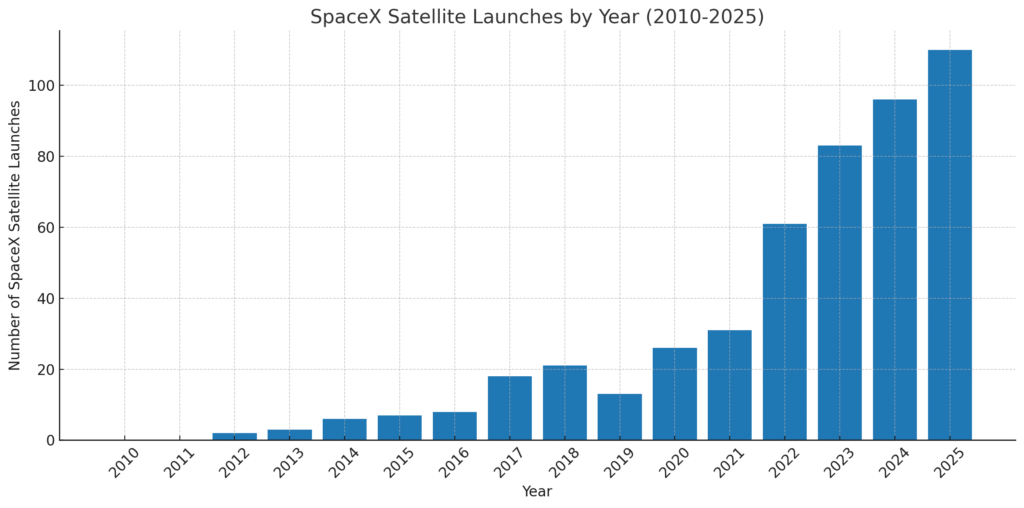 SpaceX Satellite Launches by Year (2010-2025)

Number of SpaceX Satellite Launches

100
80
60
40
20
0

2010
2011
2012
2013
2014
2015
2016
2017
2018
2019
2020
2021
2022
2023
2024
2025

Year